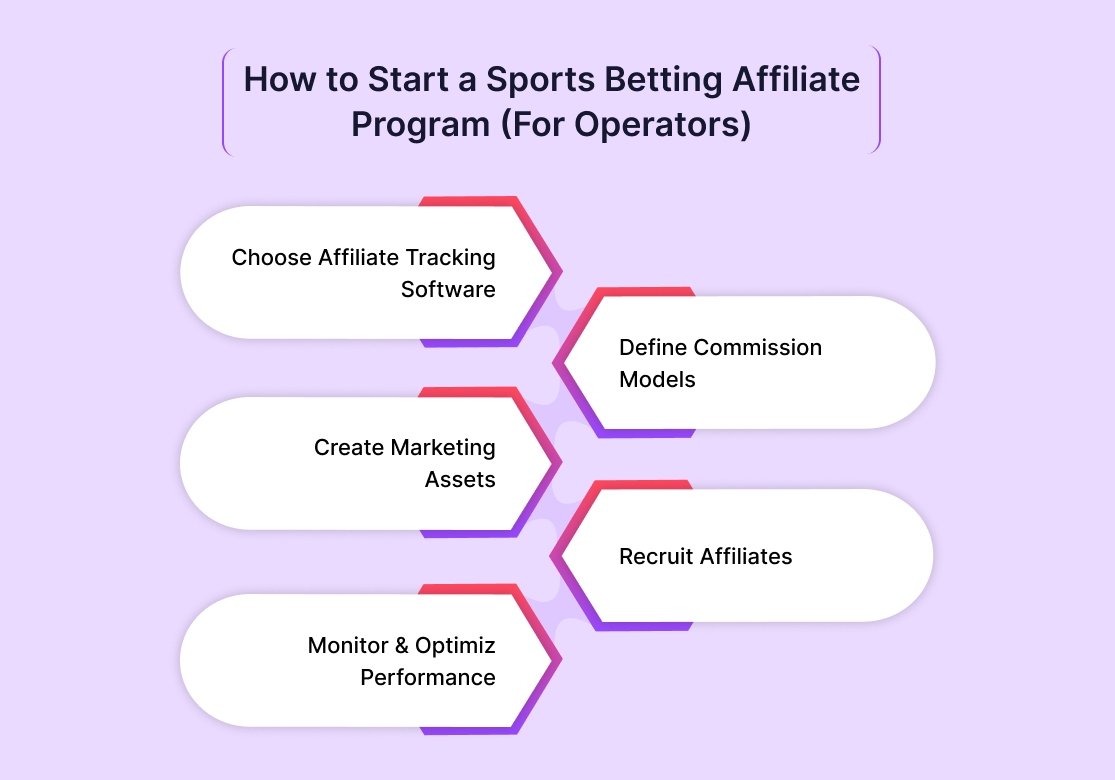 How to Start a Sports Betting Affiliate Program (For Operators)

Choose Affiliate Tracking Software

Define Commission Models

Create Marketing Assets

Recruit Affiliates

Monitor & Optimiz Performance